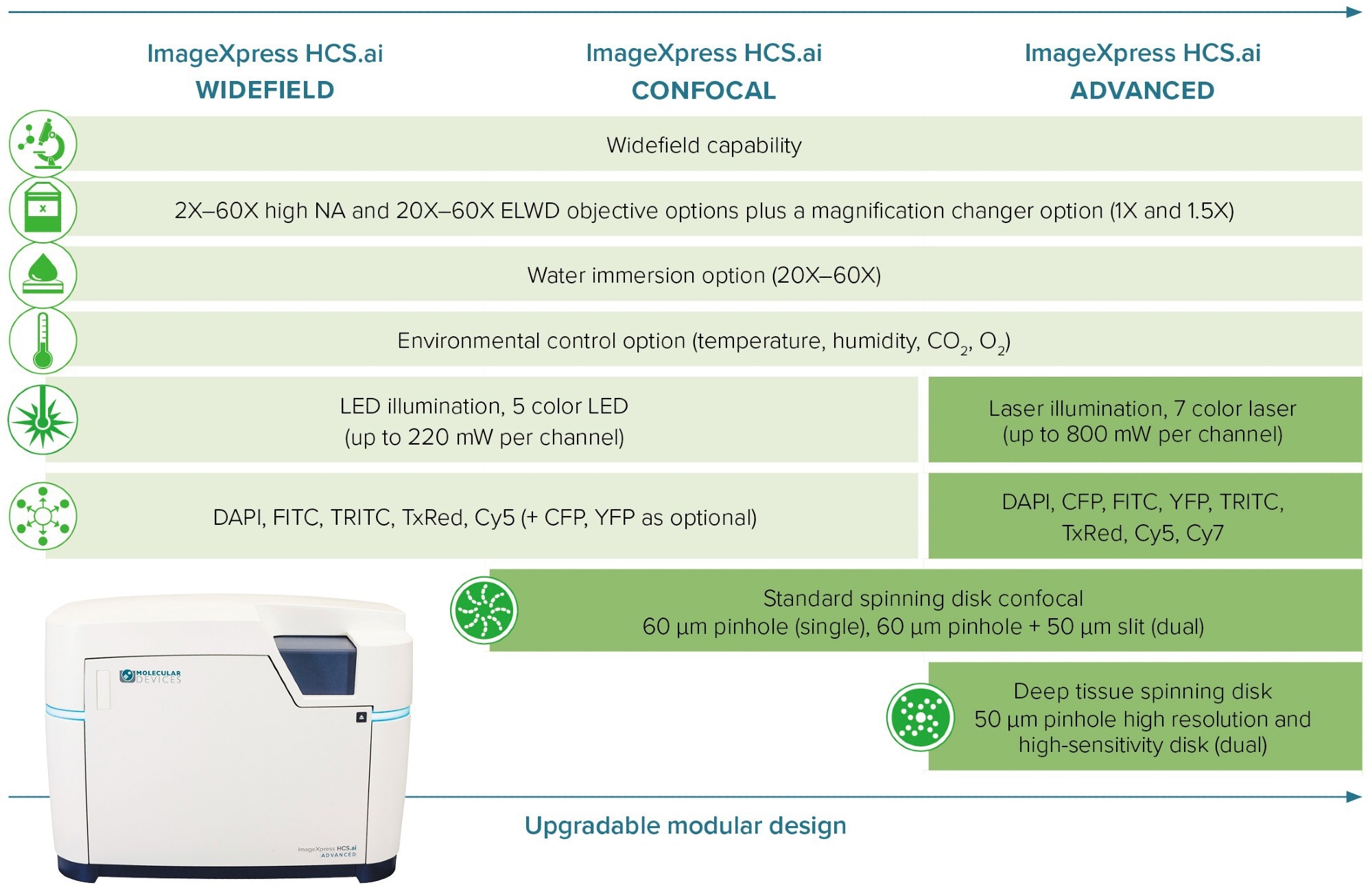 ImageXpress HCS.ai
WIDEFIELD

ImageXpress HCS.ai
CONFOCAL

ImageXpress HCS.ai
ADVANCED

Widefield capability

2X–60X high NA and 20X–60X ELWD objective options plus a magnification changer option (1X and 1.5X)

Water immersion option (20X–60X)

Environmental control option (temperature, humidity, $CO_2$, $O_2$)

LED illumination, 5 color LED
(up to 220 mW per channel)

Laser illumination, 7 color laser
(up to 800 mW per channel)

DAPI, FITC, TRITC, TxRed, Cy5 (+ CFP, YFP as optional)

DAPI, CFP, FITC, YFP, TRITC, TxRed, Cy5, Cy7

Standard spinning disk confocal
60 µm pinhole (single), 60 µm pinhole + 50 µm slit (dual)

Deep tissue spinning disk
50 µm pinhole high resolution and high-sensitivity disk (dual)

MOLECULAR DEVICES

ImageXpress HCS.ai
ADVANCED

Upgradable modular design